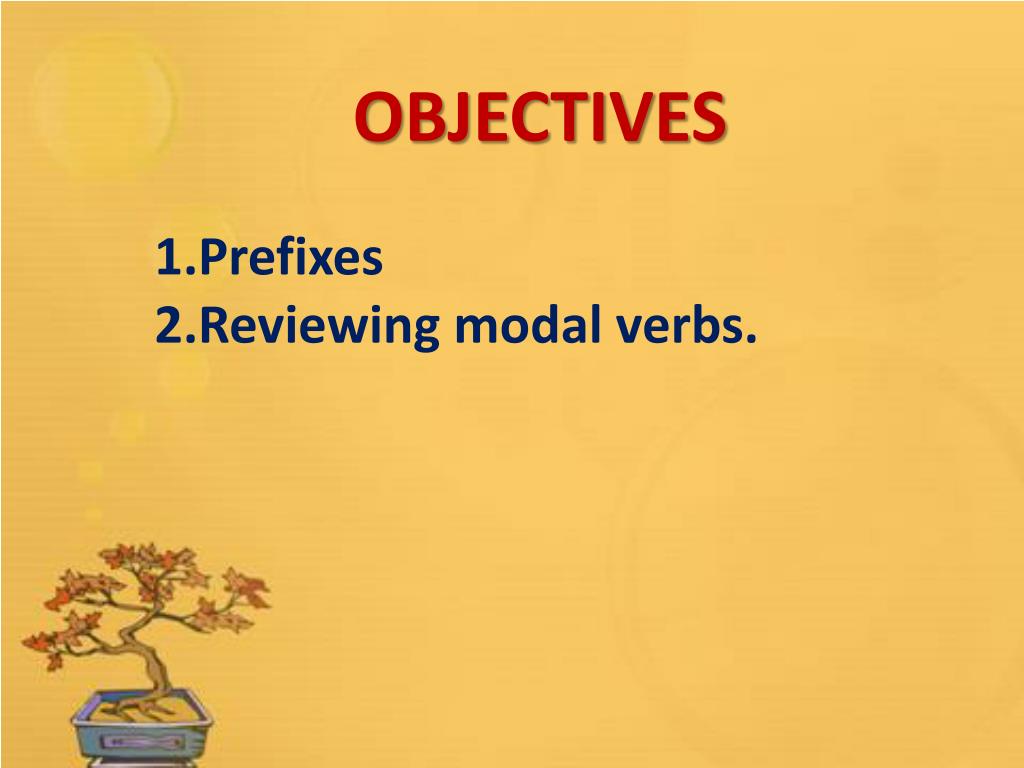 OBJECTIVES

1.Prefixes
2.Reviewing modal verbs.